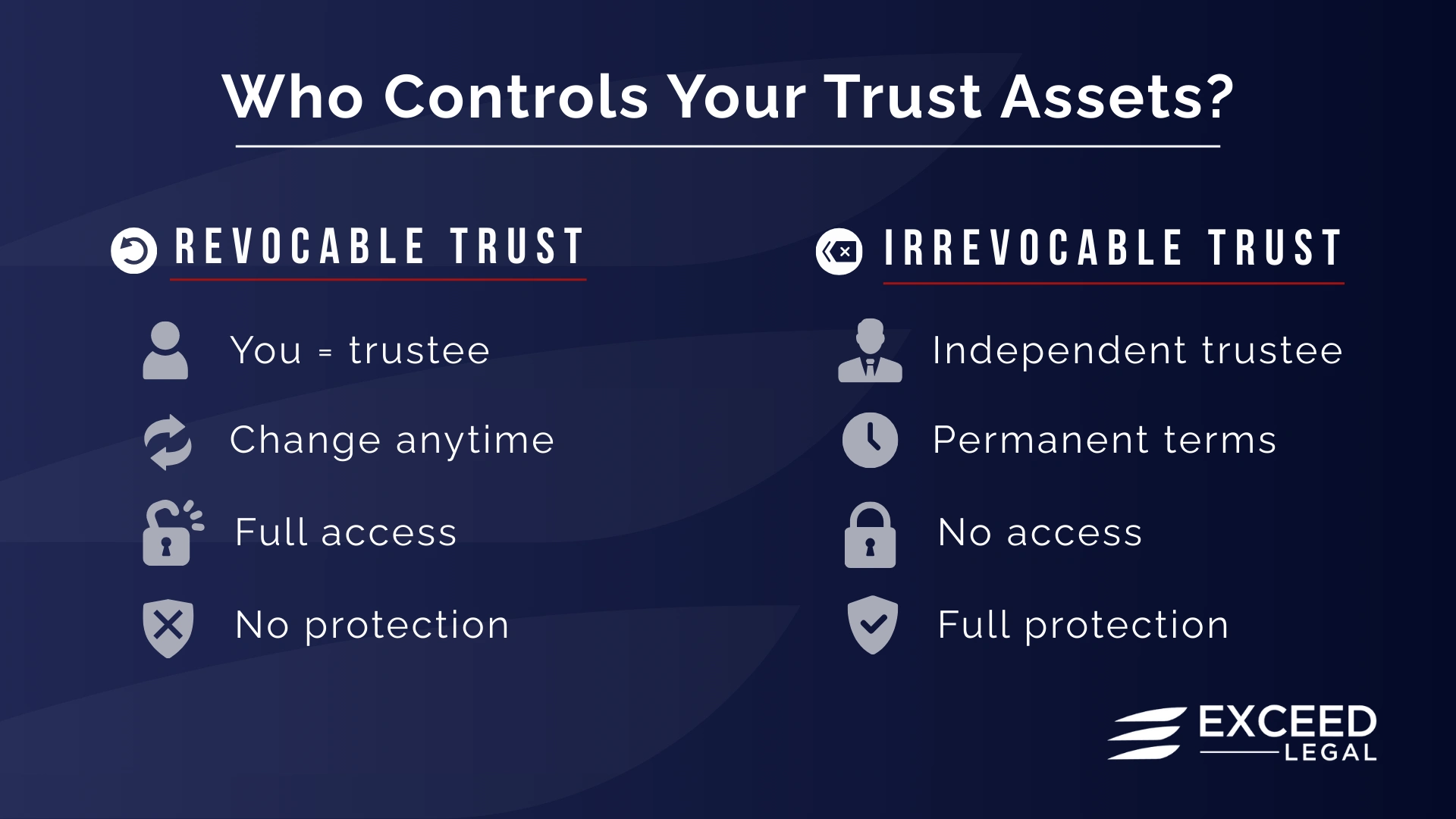 Who Controls Your Trust Assets?

REVOCABLE TRUST

You = trustee

Change anytime

Full access

No protection

IRREVOCABLE TRUST

Independent trustee

Permanent terms

No access

Full protection

EXCEED LEGAL